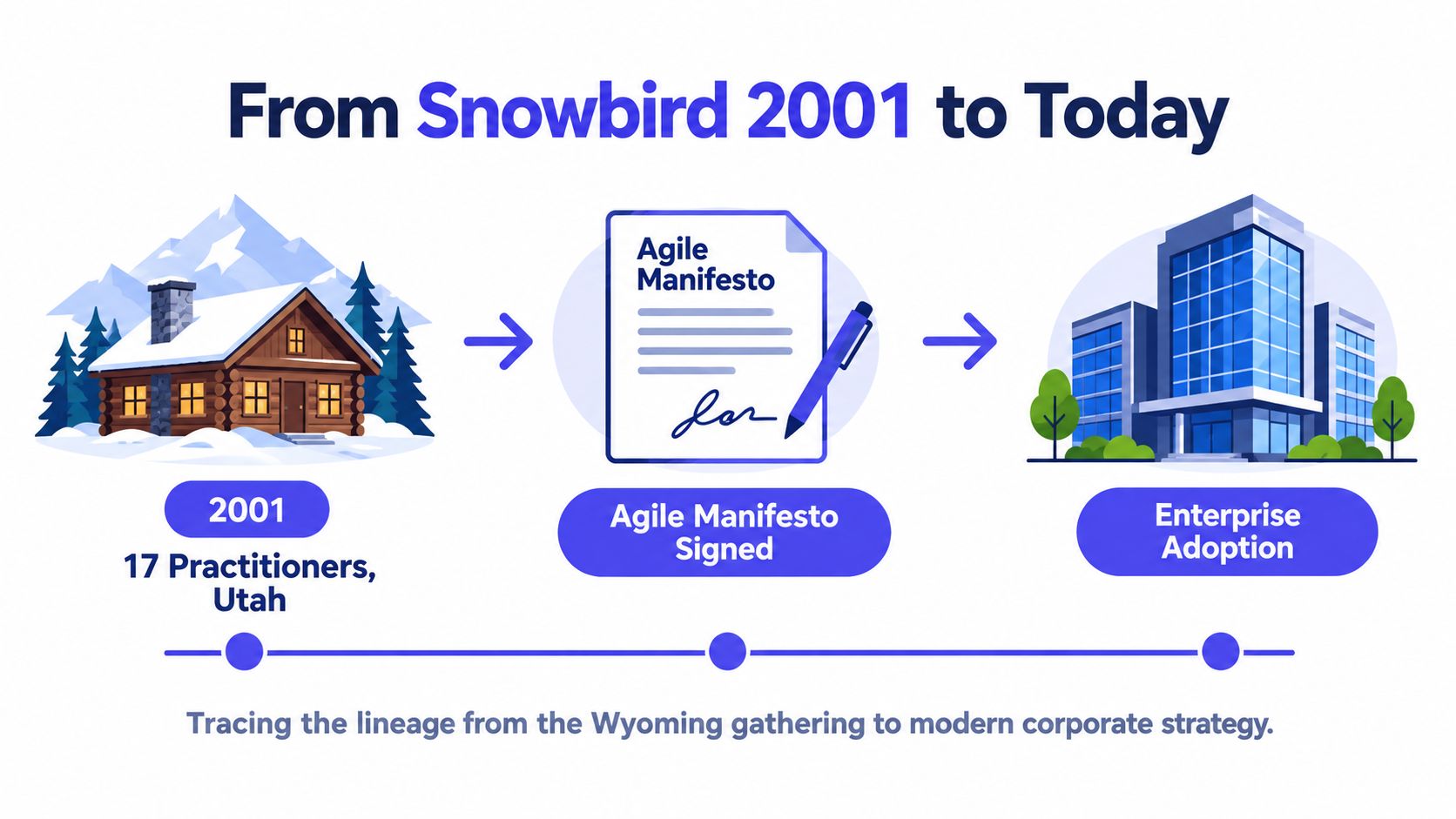 From Snowbird 2001 to Today

Agile Manifesto

2001

17 Practitioners, Utah

Agile Manifesto Signed

Enterprise Adoption

Tracing the lineage from the Wyoming gathering to modern corporate strategy.